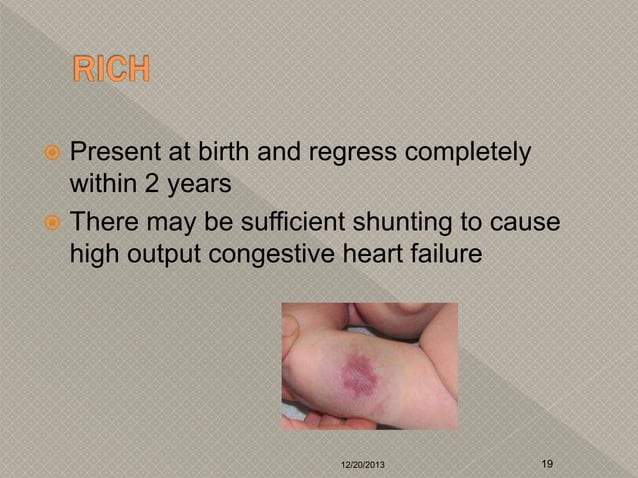 RICH

Present at birth and regress completely within 2 years

There may be sufficient shunting to cause high output congestive heart failure

12/20/2013

19